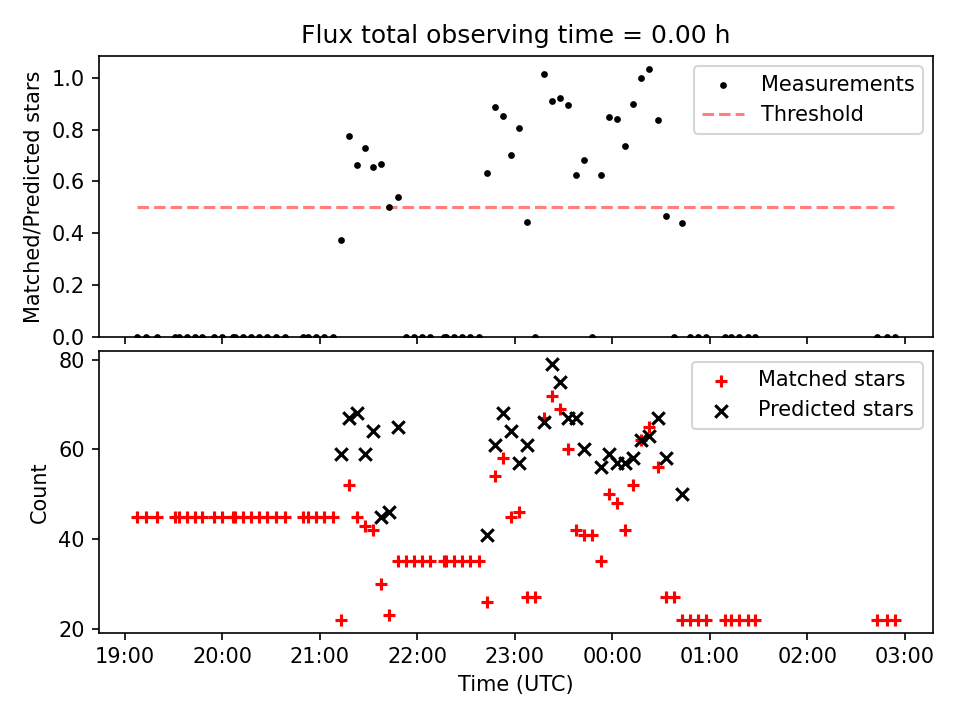 Flux total observing time = 0.00 h

Matched/Predicted stars

1.0
0.8
0.6
0.4
0.2
0.0

Measurements
Threshold

Count

80
60
40
20

Matched stars
Predicted stars

19:00 20:00 21:00 22:00 23:00 00:00 01:00 02:00 03:00

Time (UTC)